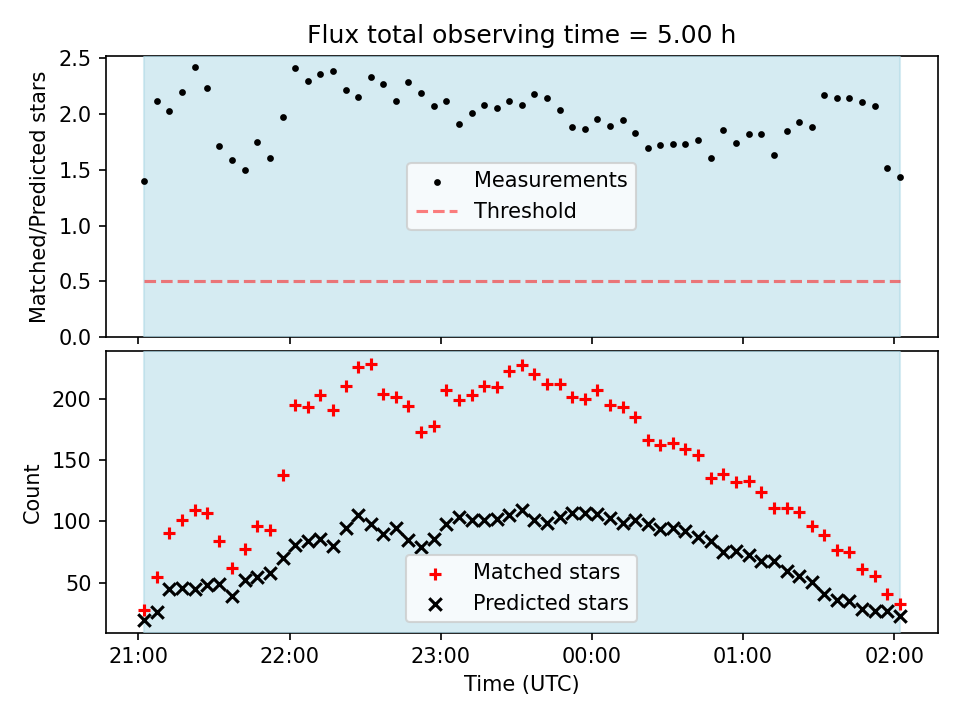 Flux total observing time = 5.00 h

Matched/Predicted stars

2.5
2.0
1.5
1.0
0.5
0.0

Measurements
Threshold

Count

200
150
100
50

Matched stars
Predicted stars

21:00
22:00
23:00
00:00
01:00
02:00

Time (UTC)